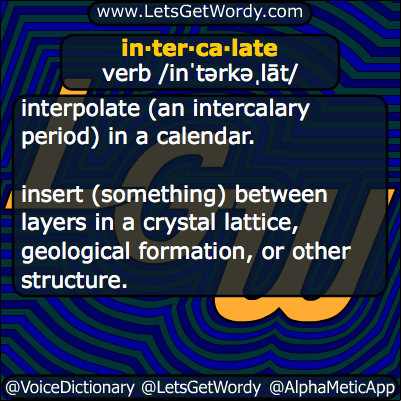 www.LetsGetWordy.com

in·ter·ca·late
verb /inˈtərkəˌlāt/

interpolate (an intercalary period) in a calendar.

insert (something) between layers in a crystal lattice, geological formation, or other structure.

@VoiceDictionary @LetsGetWordy @AlphaMeticApp